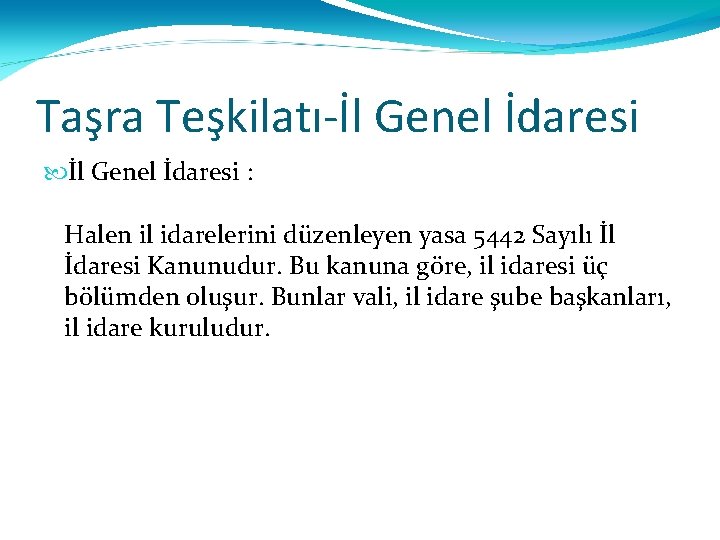 Taşra Teşkilatı-İl Genel İdaresi

İl Genel İdaresi :

Halen il idarelerini düzenleyen yasa 5442 Sayılı İl İdaresi Kanunudur. Bu kanuna göre, il idaresi üç bölümden oluşur. Bunlar vali, il idare şube başkanları, il idare kuruludur.